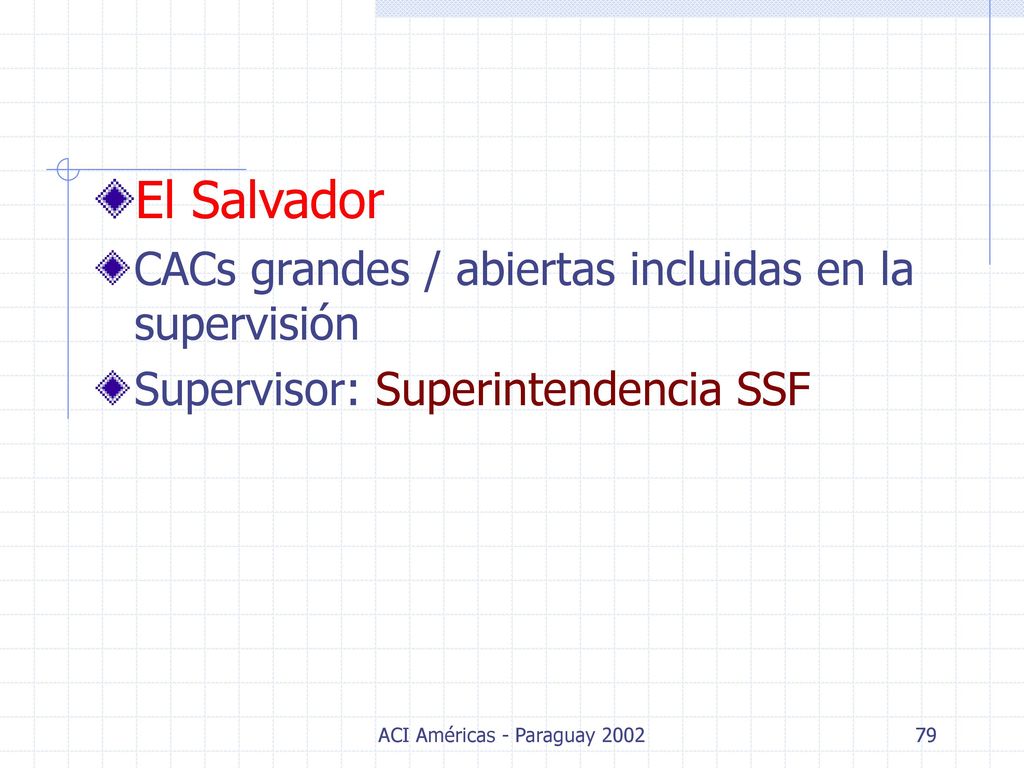 El Salvador

CACs grandes / abiertas incluidas en la supervisión

Supervisor: Superintendencia SSF

ACI Américas - Paraguay 2002

79